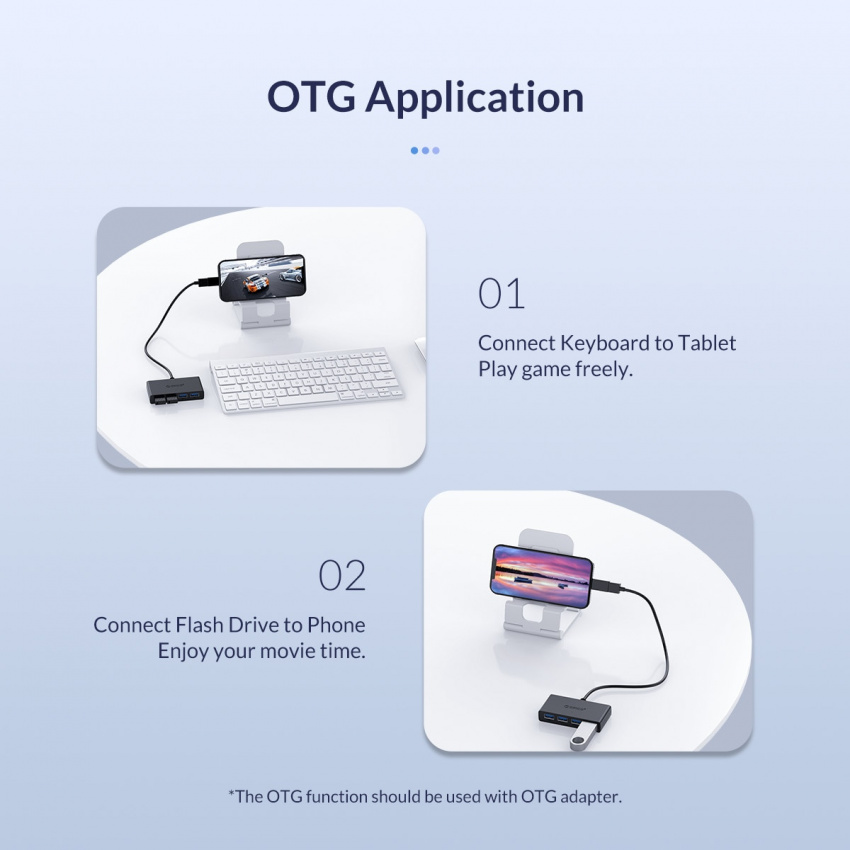 OTG Application

01

Connect Keyboard to Tablet
Play game freely.

02

Connect Flash Drive to Phone
Enjoy your movie time.

*The OTG function should be used with OTG adapter.